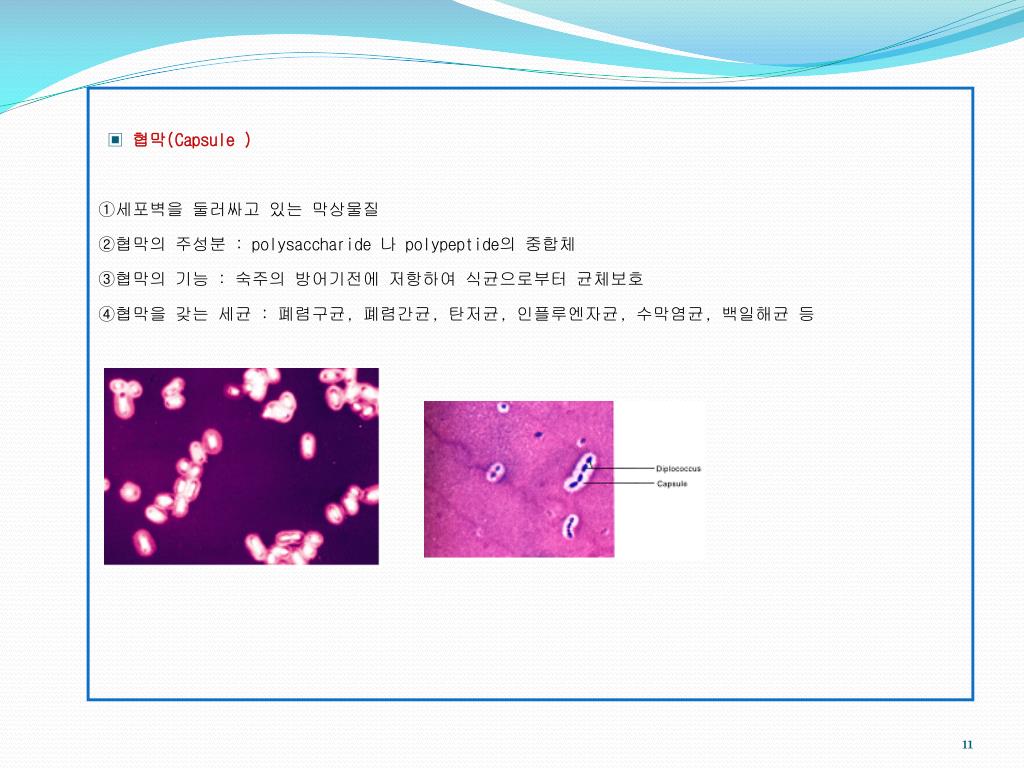 ▣ 협막(Capsule )

①세포벽을 둘러싸고 있는 막상물질

②협막의 주성분 : polysaccharide 나 polypeptide의 중합체

③협막의 기능 : 숙주의 방어기전에 저항하여 식균으로부터 균체보호

④협막을 갖는 세균 : 폐렴구균, 폐렴간균, 탄저균, 인플루엔자균, 수막염균, 백일해균 등

Diplococcus
Capsule

11